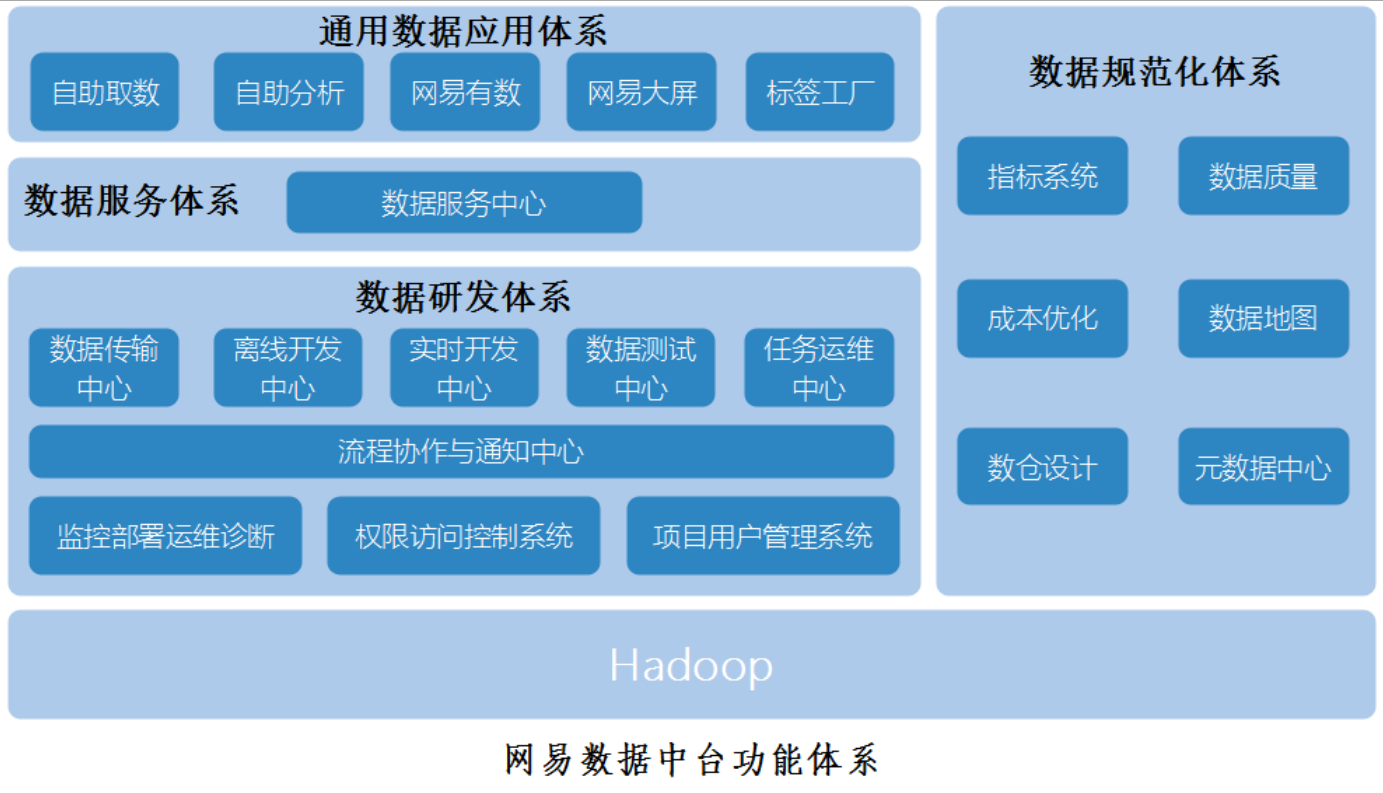 通用数据应用体系

自助取数
自助分析
网易有数
网易大屏
标签工厂

数据服务体系
数据服务中心

数据研发体系

数据传输中心
离线开发中心
实时开发中心
数据测试中心
任务运维中心

流程协作与通知中心

监控部署运维诊断
权限访问控制系统
项目用户管理系统

数据规范化体系

指标系统
数据质量
成本优化
数据地图
数仓设计
元数据中心

Hadoop

网易数据中台功能体系